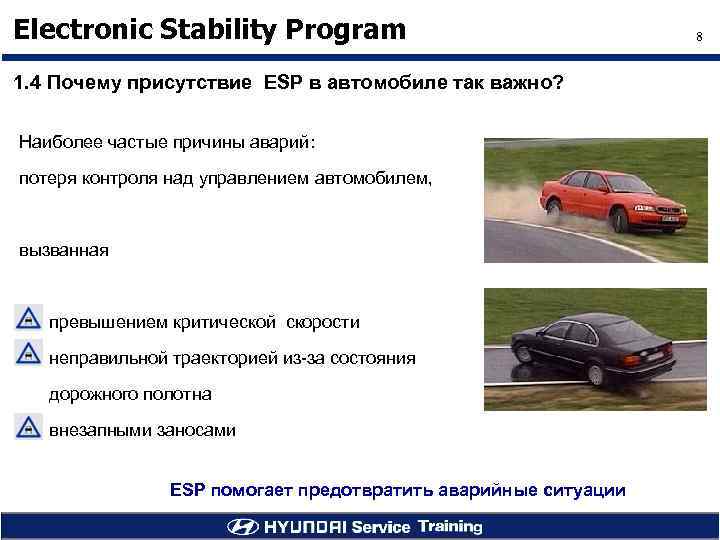 Electronic Stability Program

8

1.4 Почему присутствие ESP в автомобиле так важно?

Наиболее частые причины аварий:

потеря контроля над управлением автомобилем,

вызванная

превышением критической скорости

неправильной траекторией из-за состояния дорожного полотна

внезапными заносами

ESP помогает предотвратить аварийные ситуации

HYUNDAI Service Training